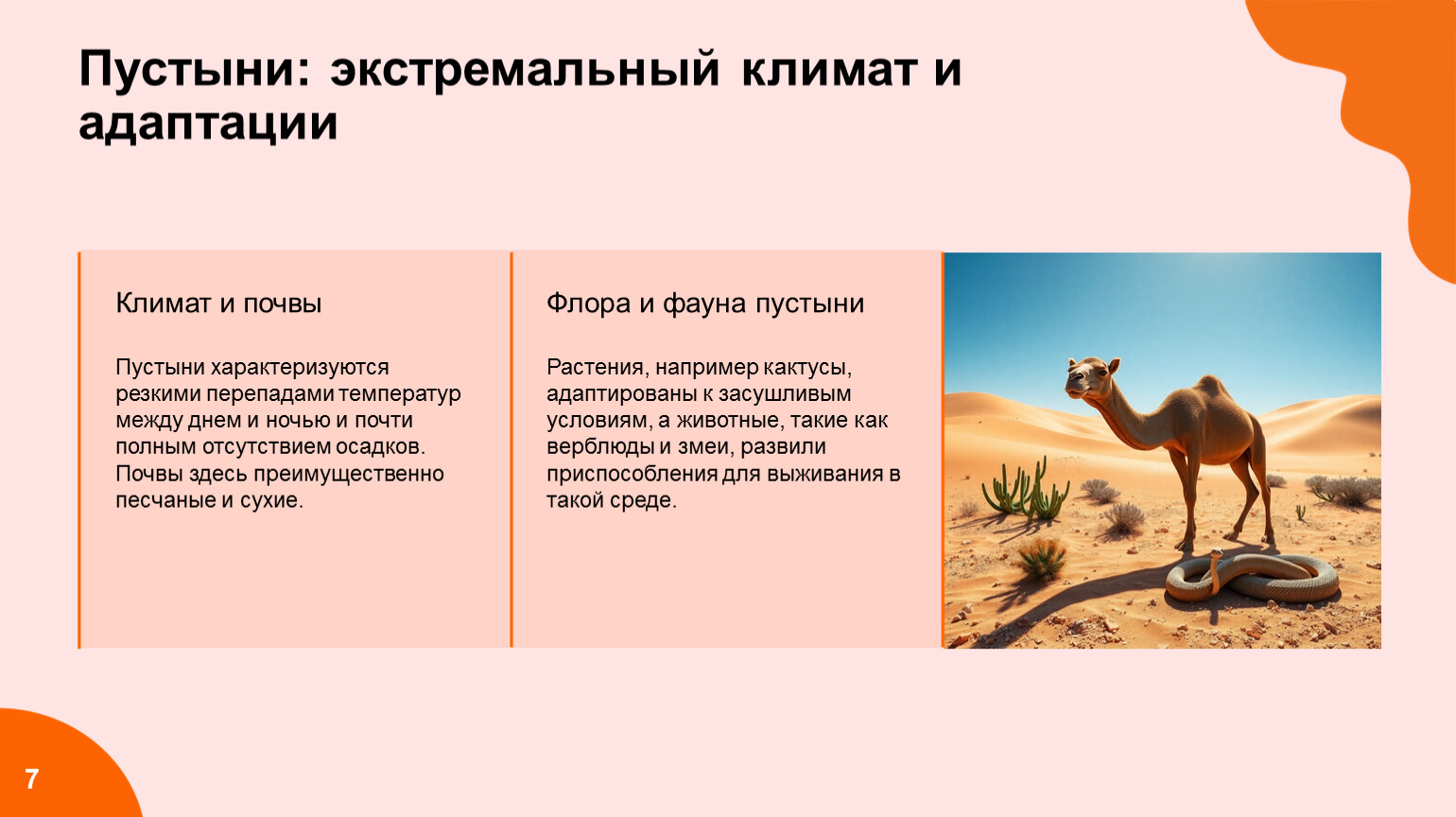 Пустыни: экстремальный климат и адаптации

Климат и почвы

Пустыни характеризуются резкими перепадами температур между днем и ночью и почти полным отсутствием осадков. Почвы здесь преимущественно песчаные и сухие.

Флора и фауна пустыни

Растения, например кактусы, адаптированы к засушливым условиям, а животные, такие как верблюды и змеи, развили приспособления для выживания в такой среде.

7